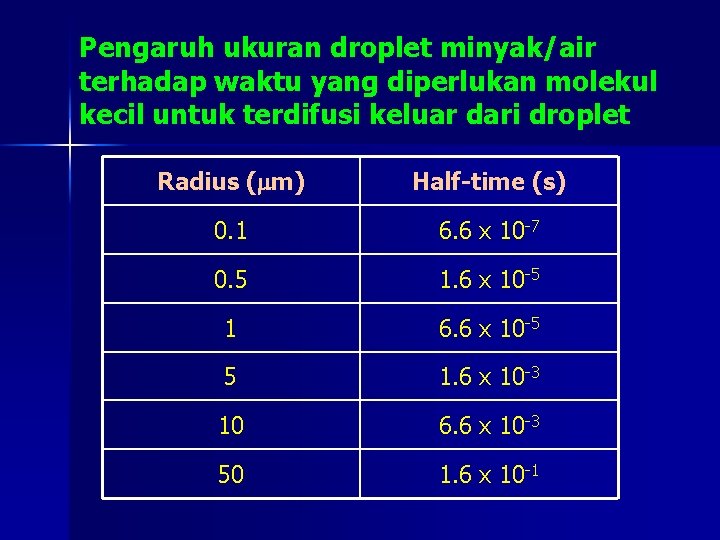 Pengaruh ukuran droplet minyak/air terhadap waktu yang diperlukan molekul kecil untuk terdifusi keluar dari droplet

| Radius ($\mu$m) | Half-time (s) |
|---|---|
| 0.1 | $6.6 \times 10^{-7}$ |
| 0.5 | $1.6 \times 10^{-5}$ |
| 1 | $6.6 \times 10^{-5}$ |
| 5 | $1.6 \times 10^{-3}$ |
| 10 | $6.6 \times 10^{-3}$ |
| 50 | $1.6 \times 10^{-1}$ |